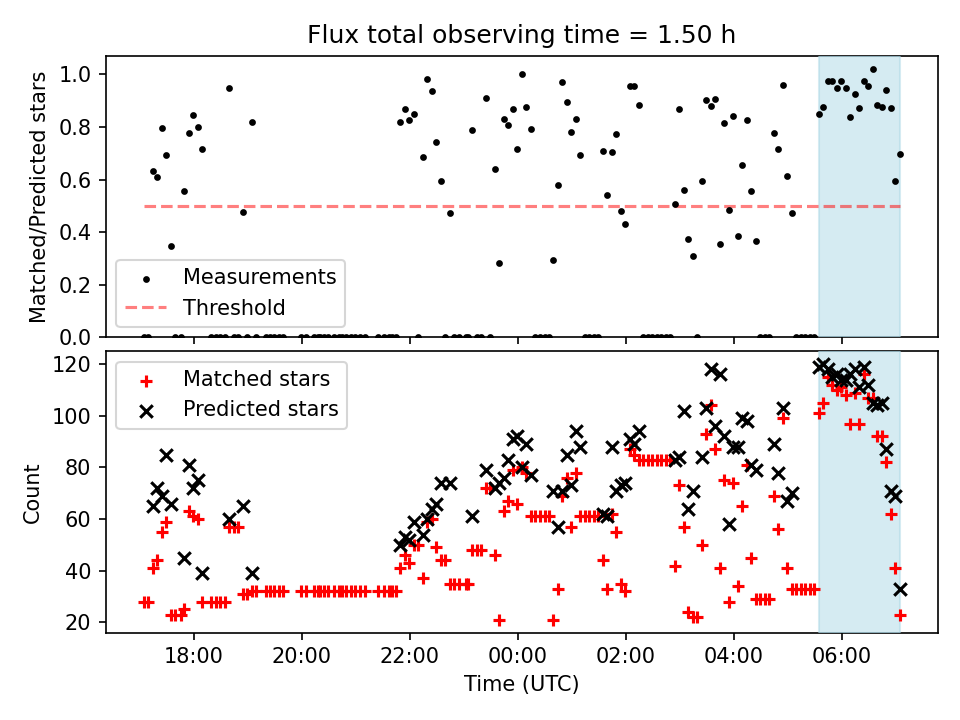 Flux total observing time = 1.50 h

Matched/Predicted stars

1.0
0.8
0.6
0.4
0.2
0.0

Measurements
Threshold

Count

120
100
80
60
40
20

Matched stars
Predicted stars

18:00
20:00
22:00
00:00
02:00
04:00
06:00

Time (UTC)